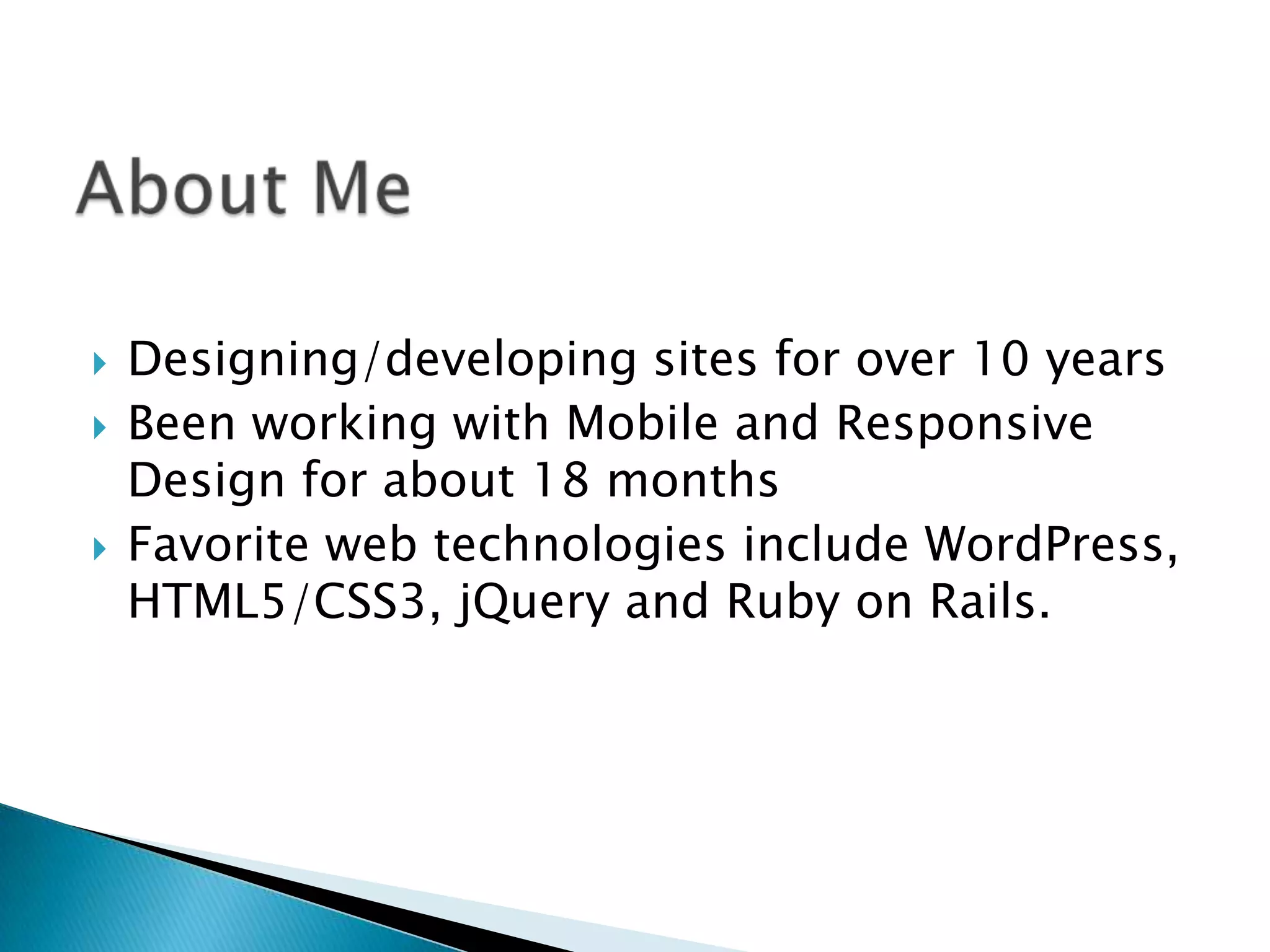 About Me

Designing/developing sites for over 10 years
Been working with Mobile and Responsive Design for about 18 months
Favorite web technologies include WordPress, HTML5/CSS3, jQuery and Ruby on Rails.